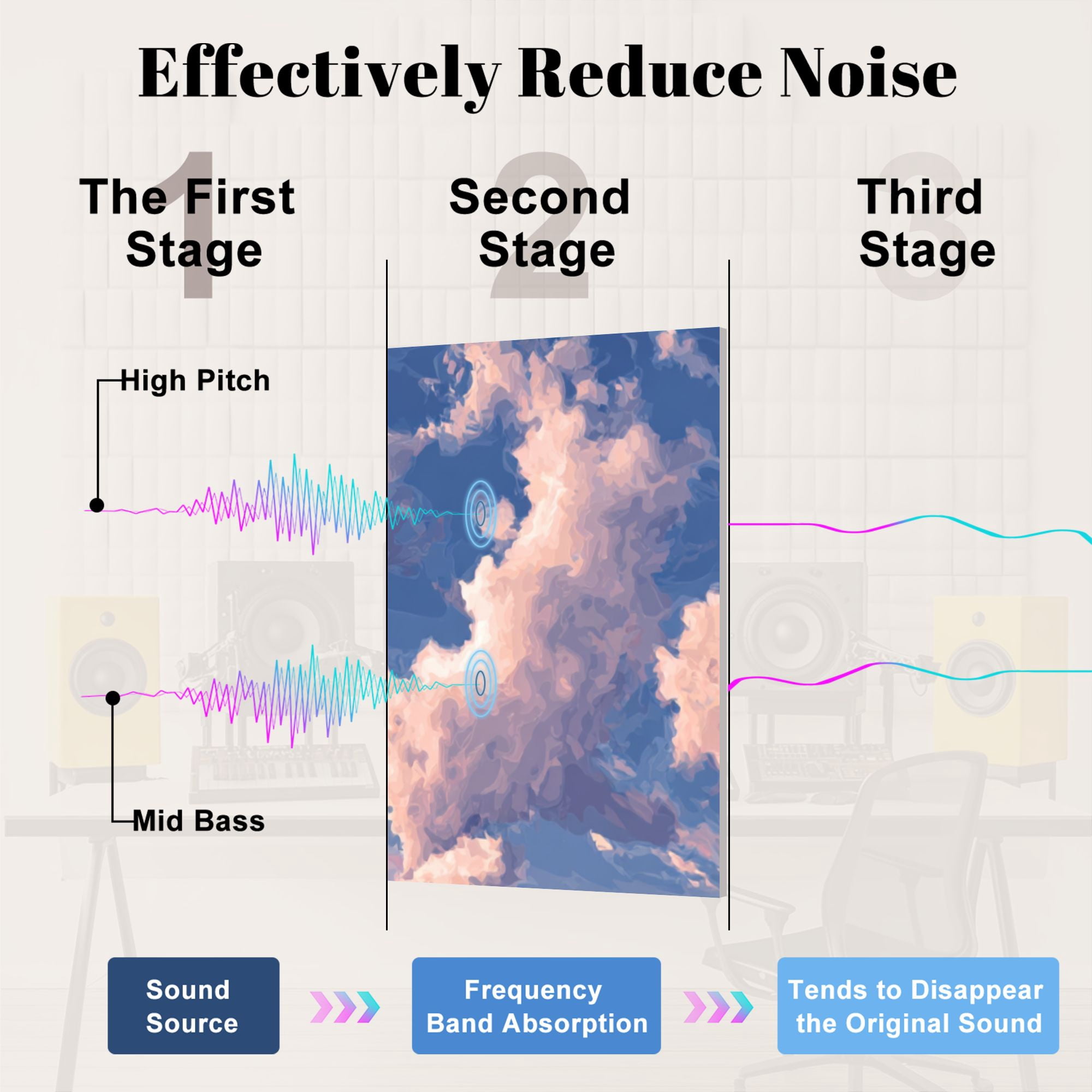 Effectively Reduce Noise

1
The First Stage

2
Second Stage

3
Third Stage

High Pitch

Mid Bass

Sound Source

Frequency Band Absorption

Tends to Disappear the Original Sound